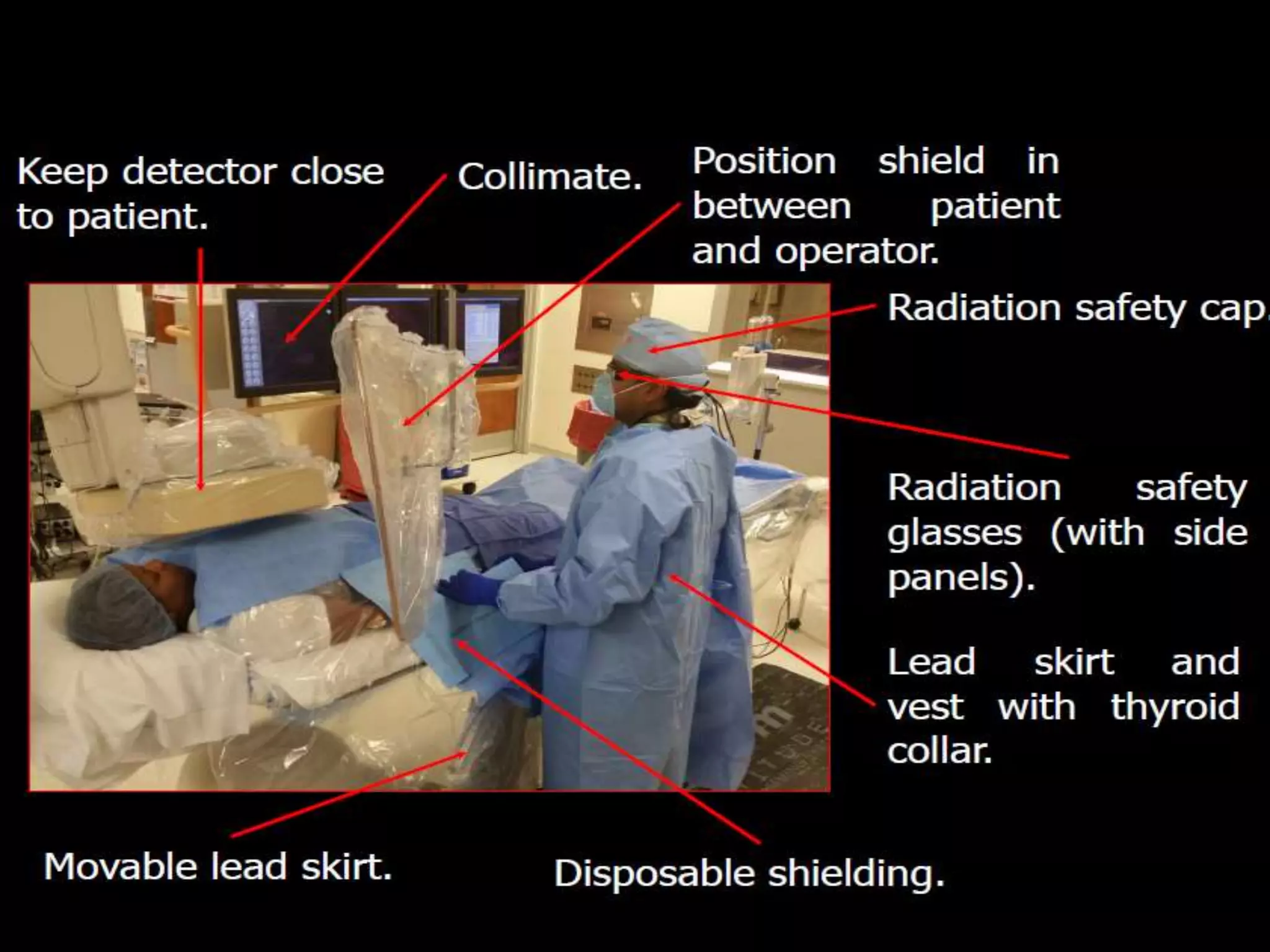 Keep detector close to patient.

Collimate.

Position shield in between patient and operator.

Radiation safety cap.

Radiation safety glasses (with side panels).

Lead skirt and vest with thyroid collar.

Movable lead skirt.

Disposable shielding.